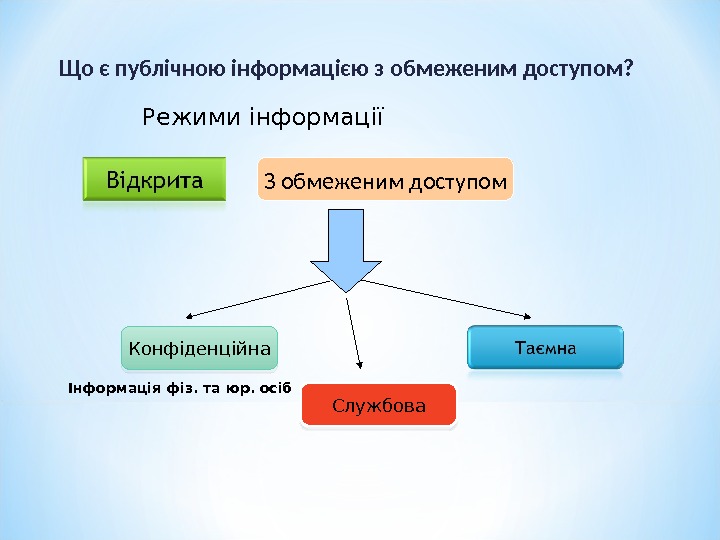 Що є публічною інформацією з обмеженим доступом?

Режими інформації

Відкрита

З обмеженим доступом

Конфіденційна

Інформація фіз. та юр. осіб

Службова

Таємна